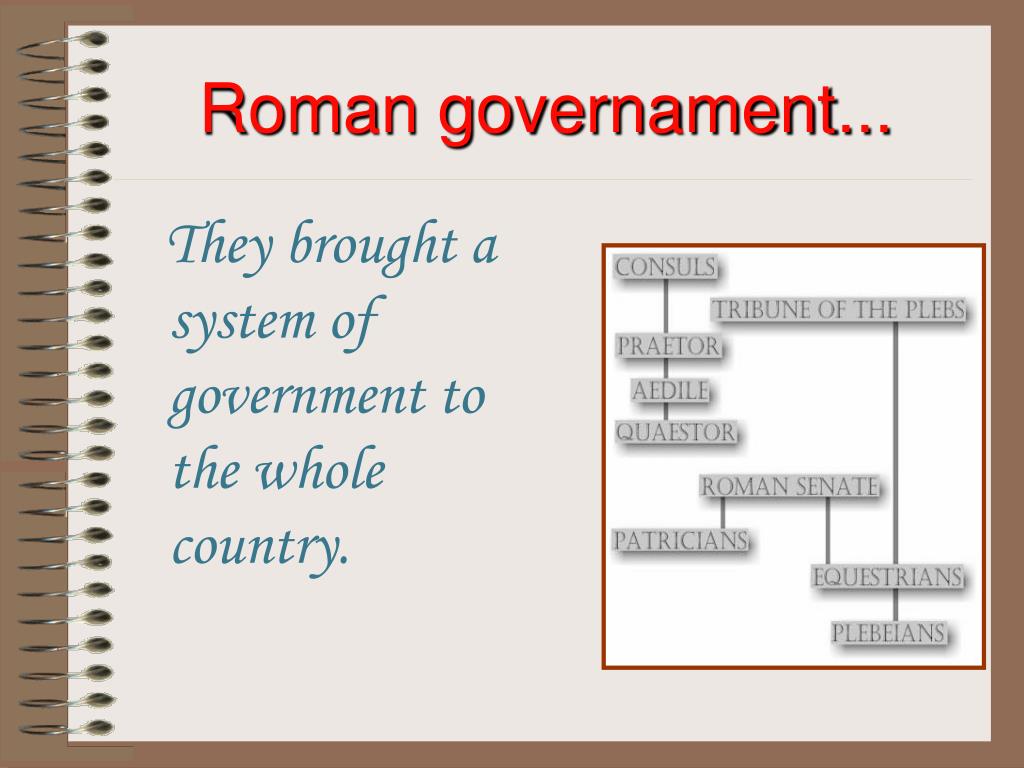 Roman governament...

They brought a system of government to the whole country.

CONSULS
TRIBUNE OF THE PLEBS
PRAETOR
AEDILE
QUAESTOR
ROMAN SENATE
PATRICIANS
EQUESTRIANS
PLEBEIANS